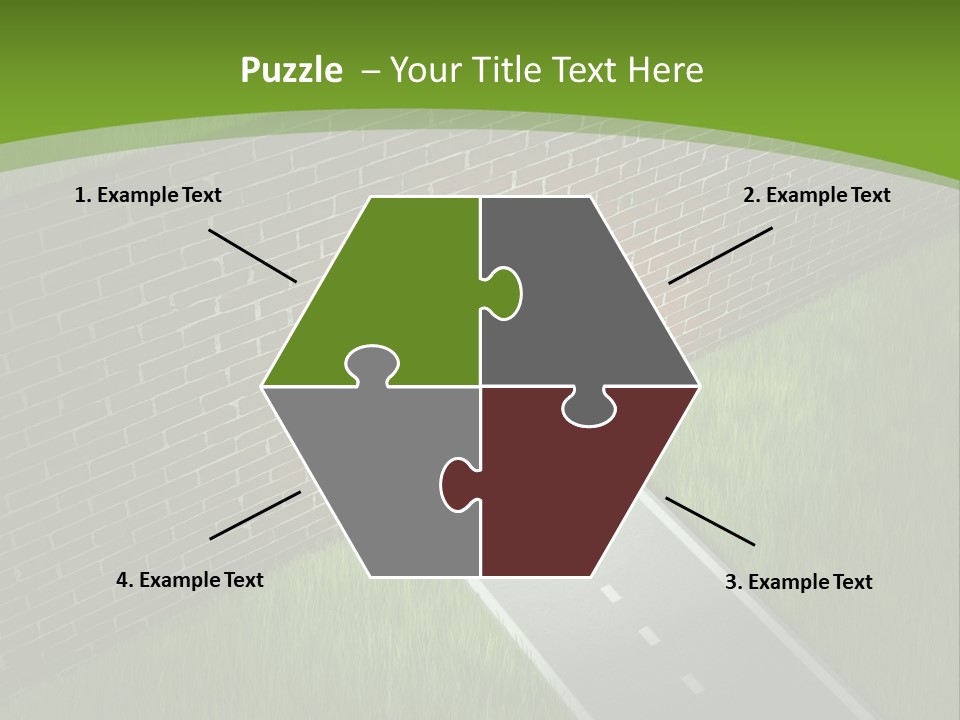 Puzzle – Your Title Text Here

1. Example Text

2. Example Text

4. Example Text

3. Example Text